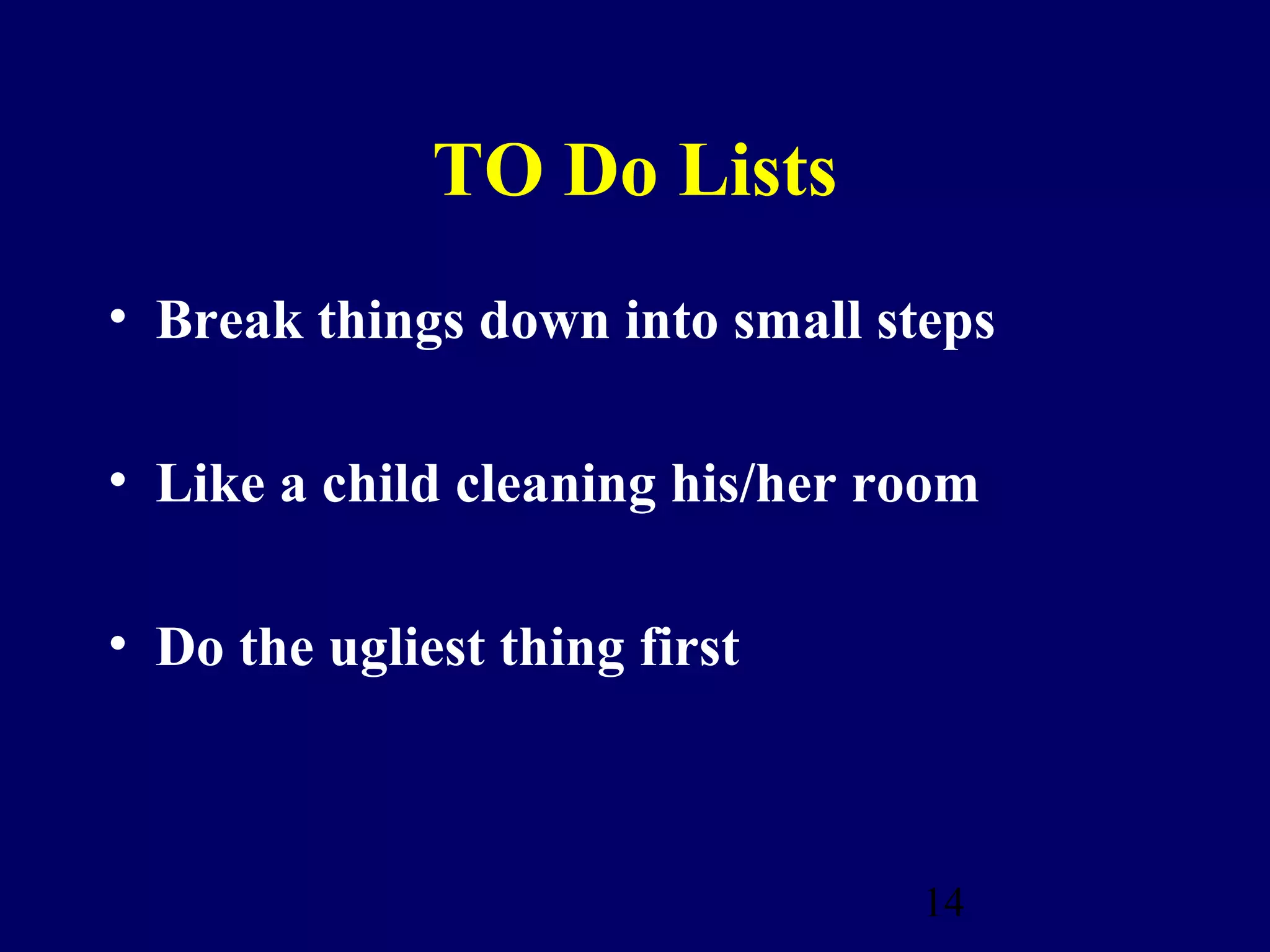 TO Do Lists

• Break things down into small steps

• Like a child cleaning his/her room

• Do the ugliest thing first

14